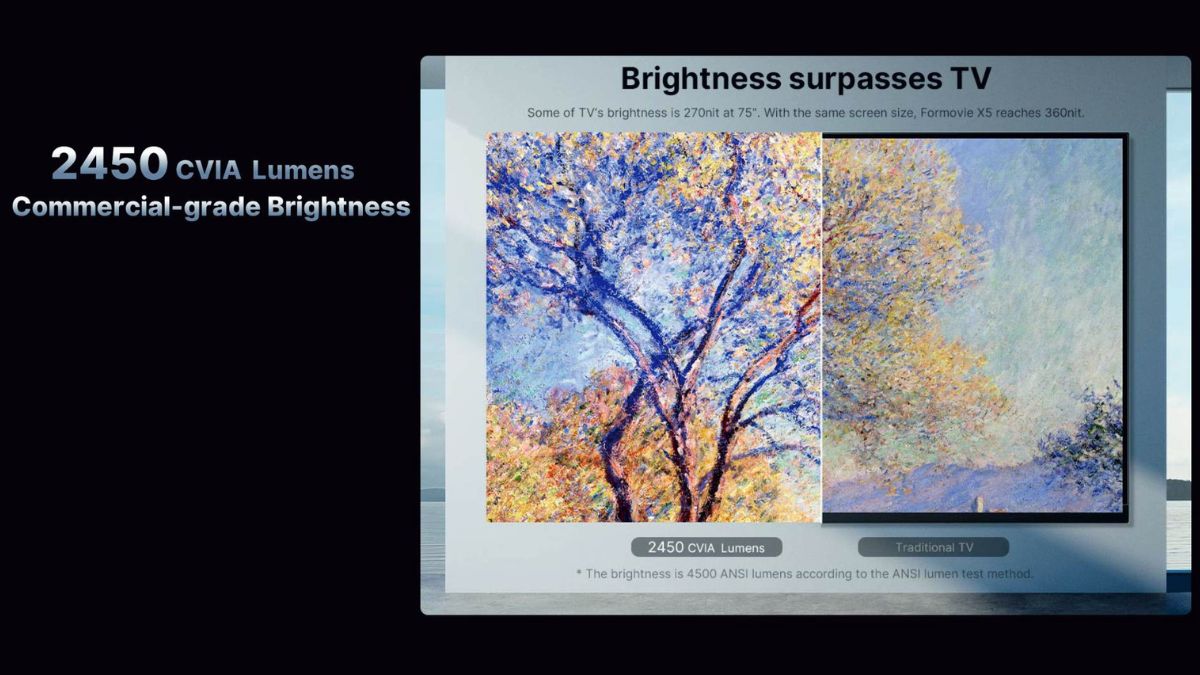 2450 CVIA Lumens
Commercial-grade Brightness

Brightness surpasses TV

Some of TV's brightness is 270nit at 75". With the same screen size, Formovie X5 reaches 360nit.

2450 CVIA Lumens

Traditional TV

* The brightness is 4500 ANSI lumens according to the ANSI lumen test method.